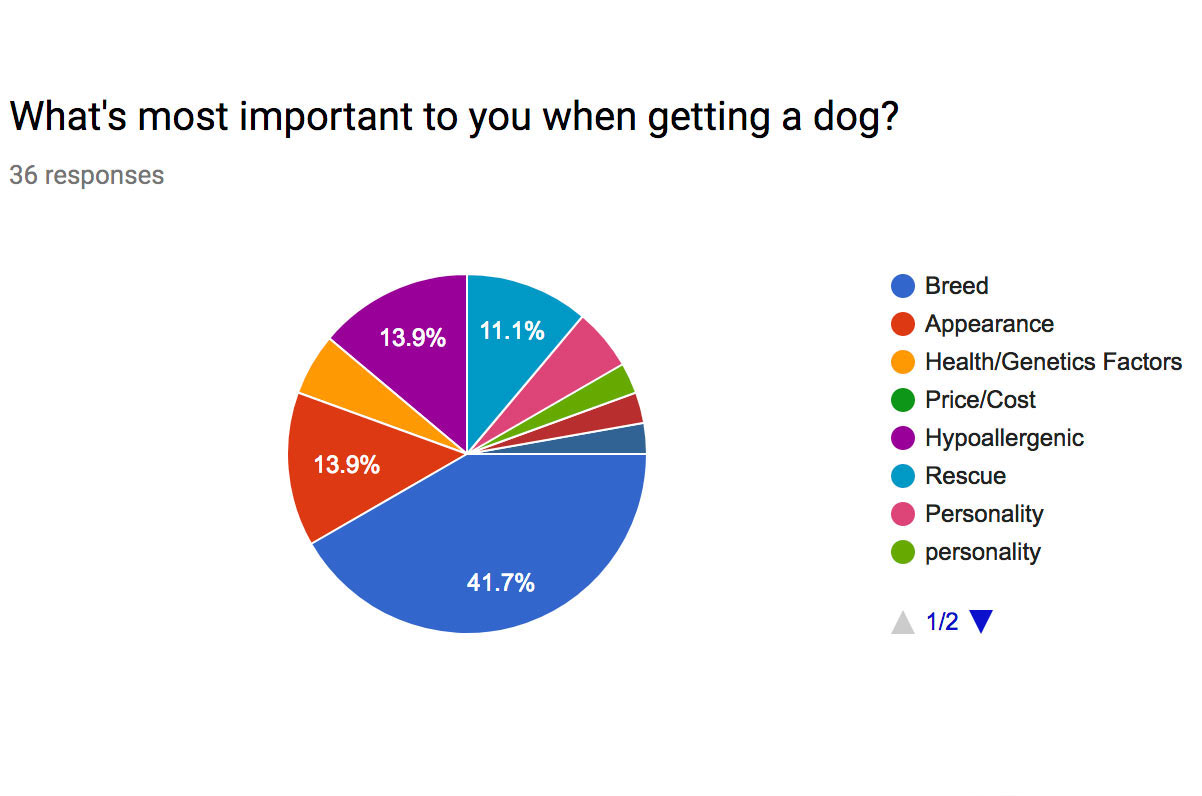 What's most important to you when getting a dog?

36 responses

13.9%
11.1%
13.9%
41.7%

Breed
Appearance
Health/Genetics Factors
Price/Cost
Hypoallergenic
Rescue
Personality
personality

1/2